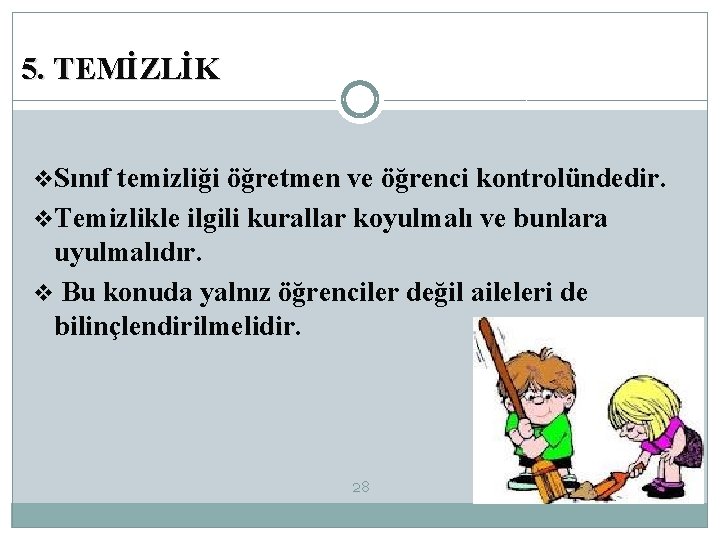 5. TEMİZLİK

❖Sınıf temizliği öğretmen ve öğrenci kontrolündedir.

❖Temizlikle ilgili kurallar koyulmalı ve bunlara uyulmalıdır.

❖ Bu konuda yalnız öğrenciler değil aileleri de bilinçlendirilmelidir.

28